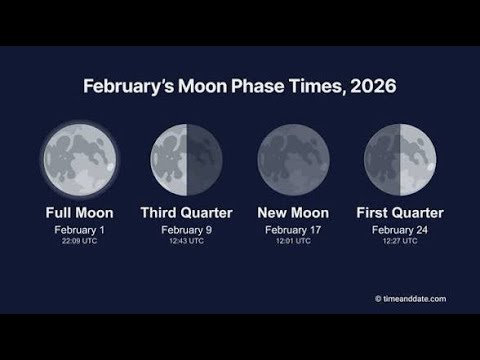 February's Moon Phase Times, 2026

Full Moon
February 1
22:09 UTC

Third Quarter
February 9
12:43 UTC

New Moon
February 17
12:01 UTC

First Quarter
February 24
12:27 UTC

© timeanddate.com